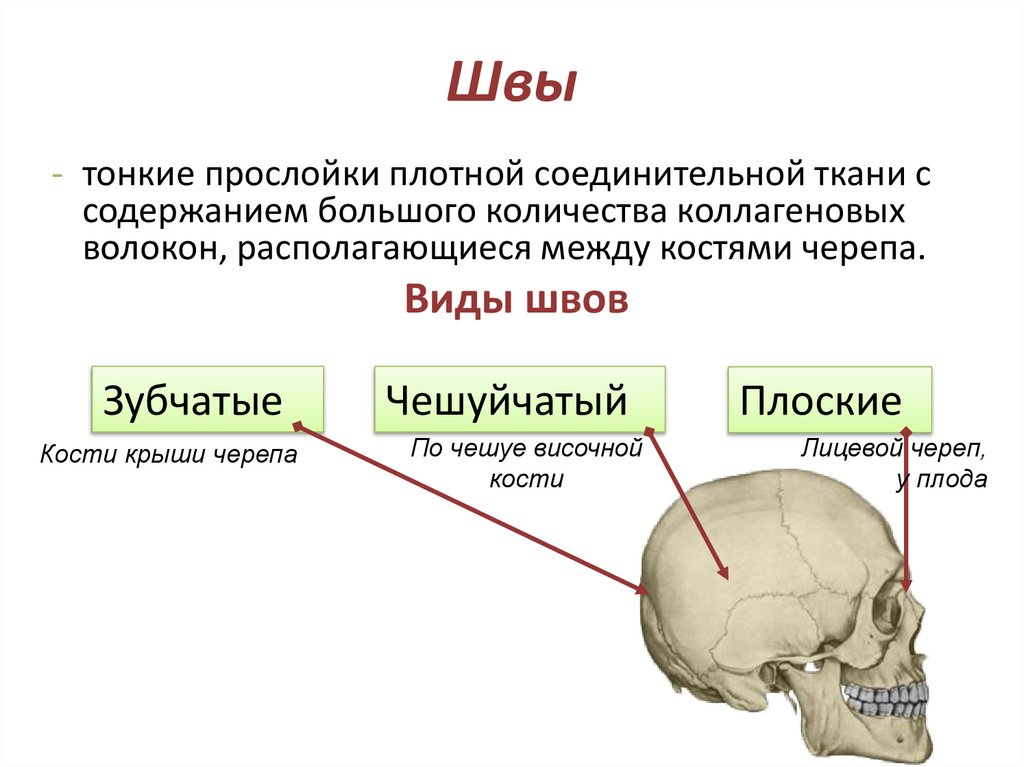 Швы

- тонкие прослойки плотной соединительной ткани с содержанием большого количества коллагеновых волокон, располагающиеся между костями черепа.

Виды швов

Зубчатые

Кости крыши черепа

Чешуйчатый

По чешуе височной кости

Плоские

Лицевой череп, у плода